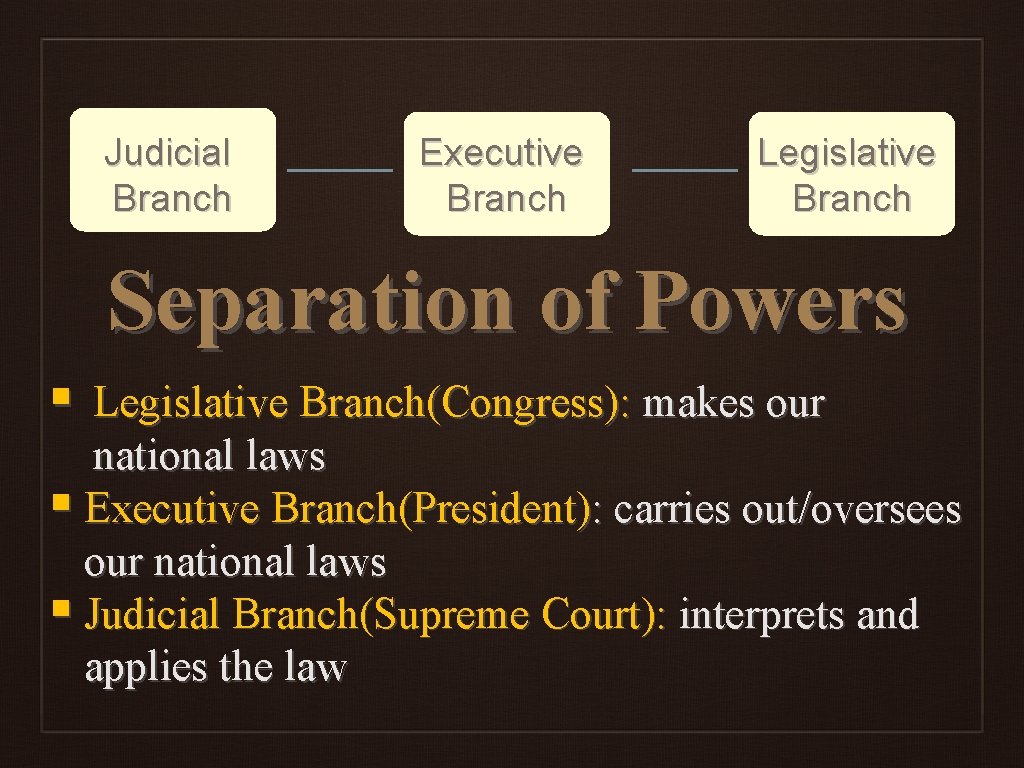 Judicial Branch

Executive Branch

Legislative Branch

Separation of Powers

§ Legislative Branch(Congress): makes our national laws
§ Executive Branch(President): carries out/oversees our national laws
§ Judicial Branch(Supreme Court): interprets and applies the law